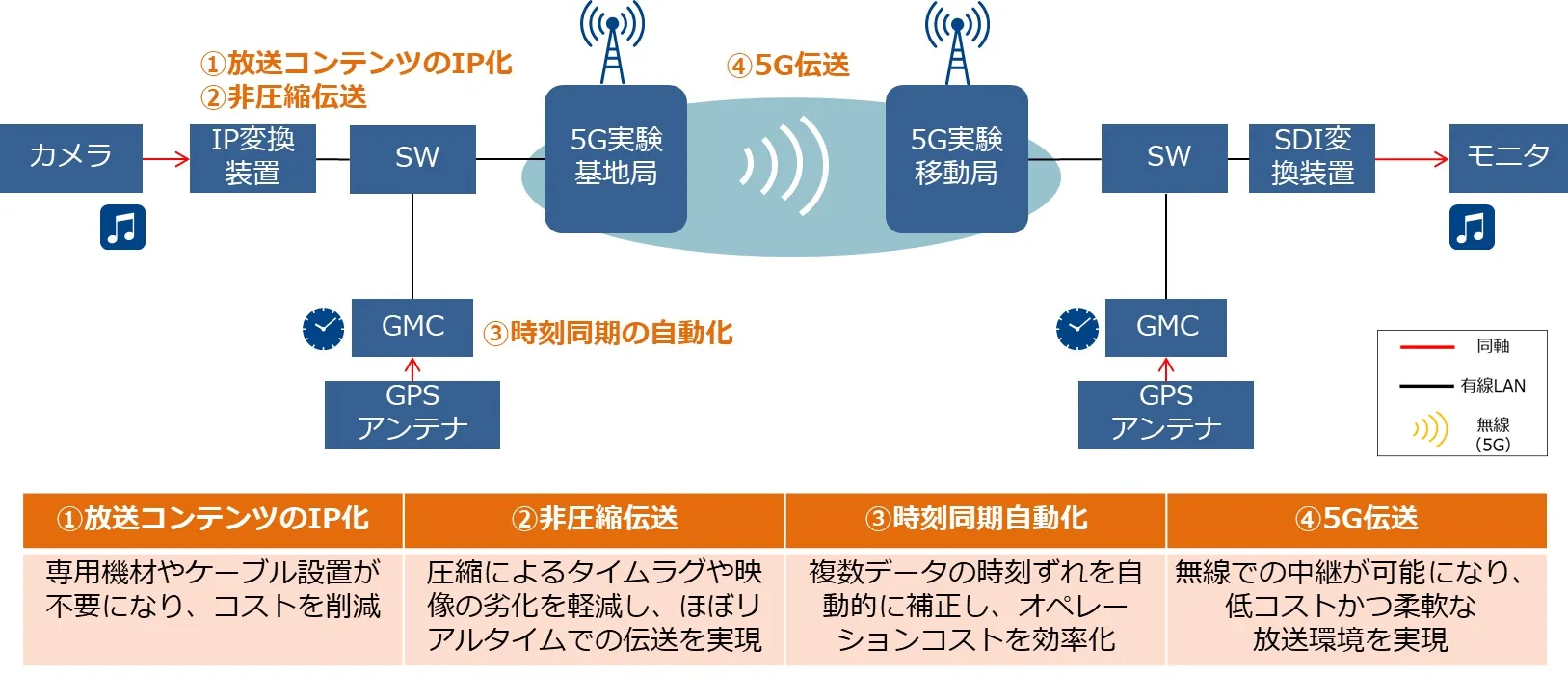 ①放送コンテンツのIP化
②非圧縮伝送

④5G伝送

カメラ

IP変換装置

SW

5G実験基地局

5G実験移動局

SW

SDI変換装置

モニタ

GMC

③時刻同期の自動化

GPS アンテナ

GMC

GPS アンテナ

同軸
有線LAN
無線（5G）

| ①放送コンテンツのIP化 | ②非圧縮伝送 | ③時刻同期自動化 | ④5G伝送 |
|---|---|---|---|
| 専用機材やケーブル設置が不要になり、コストを削減 | 圧縮によるタイムラグや映像の劣化を軽減し、ほぼリアルタイムでの伝送を実現 | 複数データの時刻ずれを自動的に補正し、オペレーションコストを効率化 | 無線での中継が可能になり、低コストかつ柔軟な放送環境を実現 |